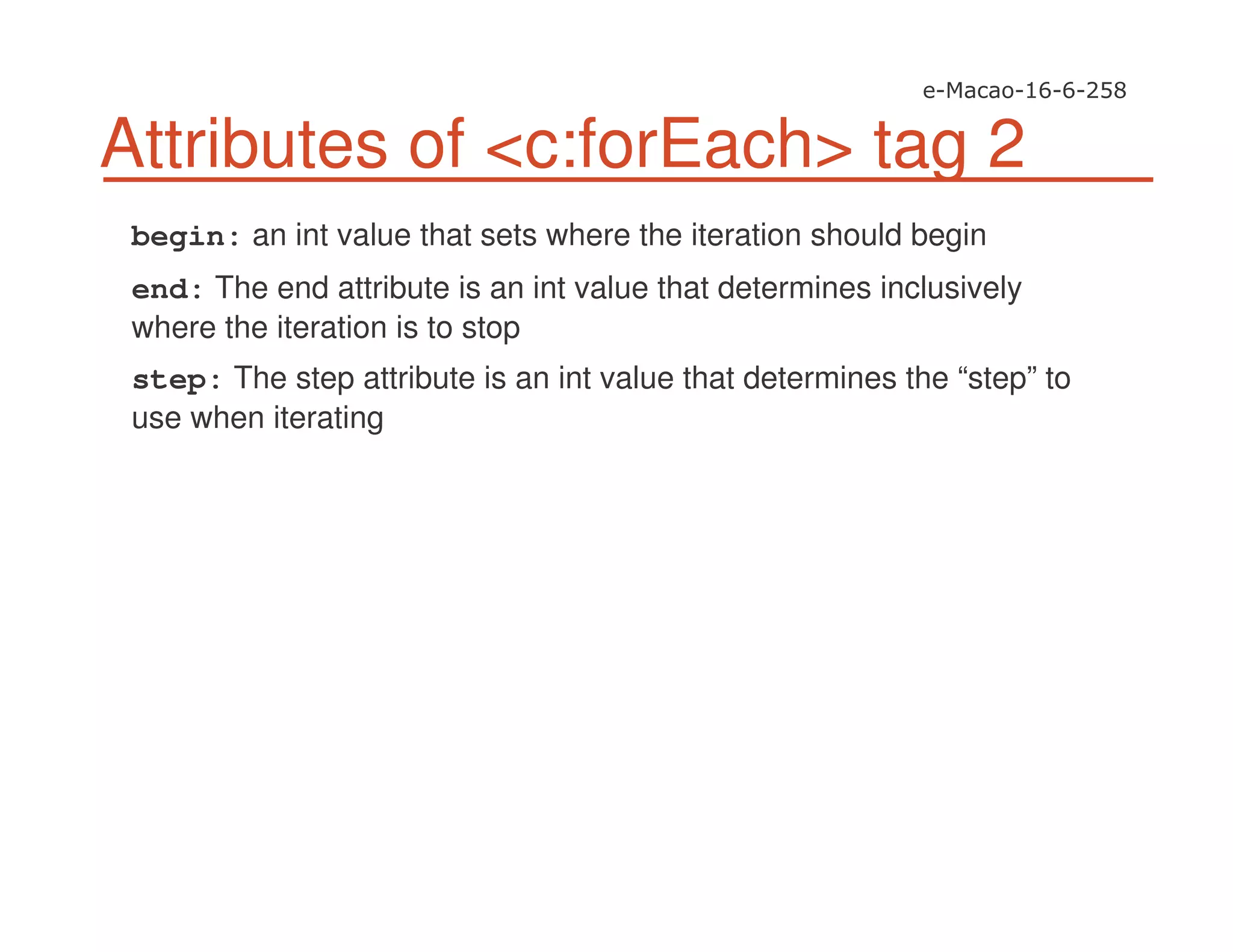 e-Macao-16-6-258

Attributes of <c:forEach> tag 2

begin: an int value that sets where the iteration should begin

end: The end attribute is an int value that determines inclusively where the iteration is to stop

step: The step attribute is an int value that determines the “step” to use when iterating